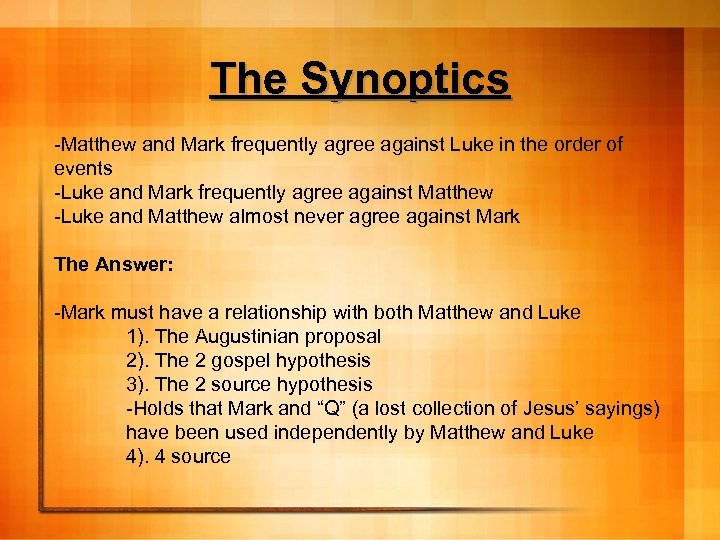 The Synoptics

-Matthew and Mark frequently agree against Luke in the order of events
-Luke and Mark frequently agree against Matthew
-Luke and Matthew almost never agree against Mark

The Answer:

-Mark must have a relationship with both Matthew and Luke
1). The Augustinian proposal
2). The 2 gospel hypothesis
3). The 2 source hypothesis
-Holds that Mark and “Q” (a lost collection of Jesus’ sayings) have been used independently by Matthew and Luke
4). 4 source